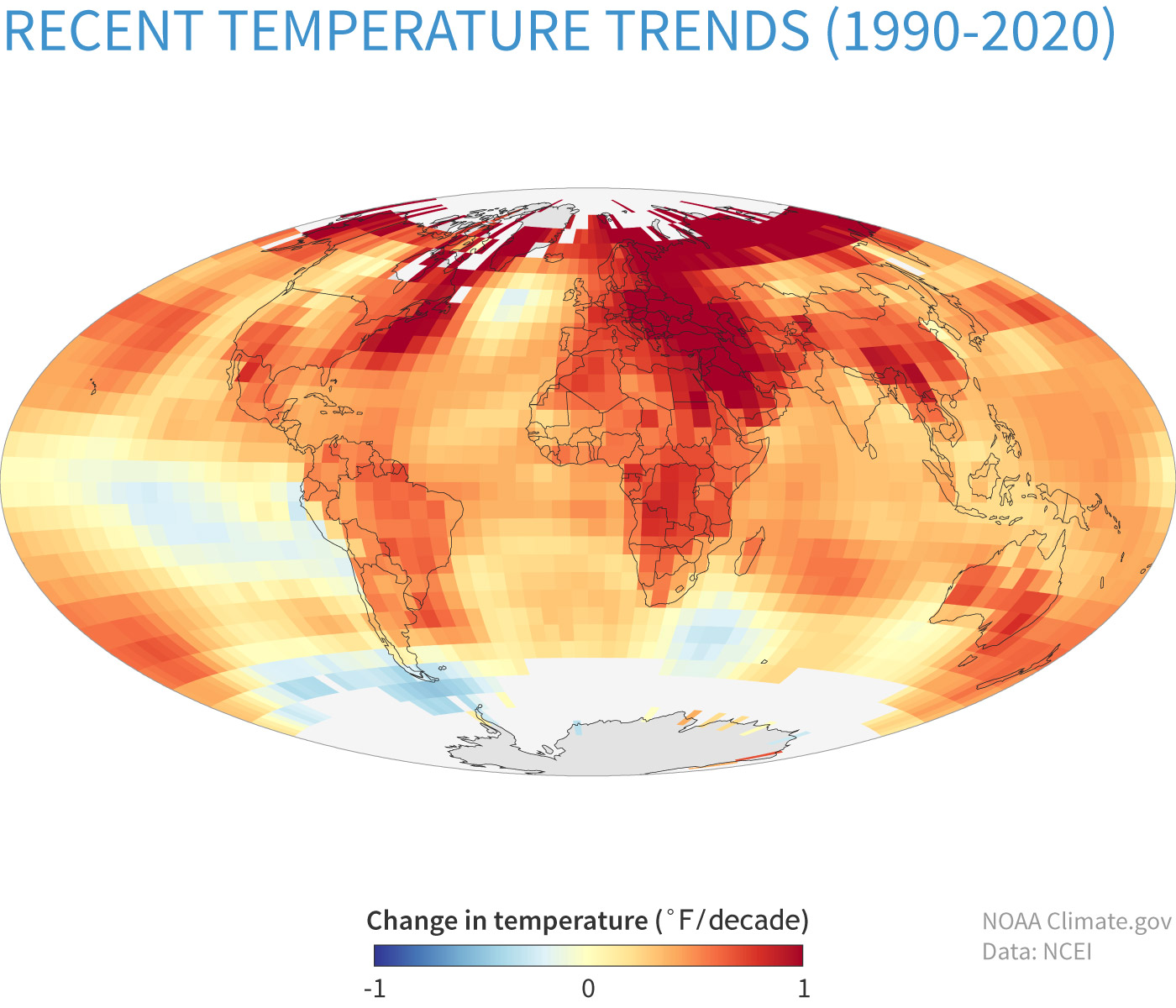 RECENT TEMPERATURE TRENDS (1990-2020)

Change in temperature (°F/decade)

-1

0

1

NOAA Climate.gov
Data: NCEI